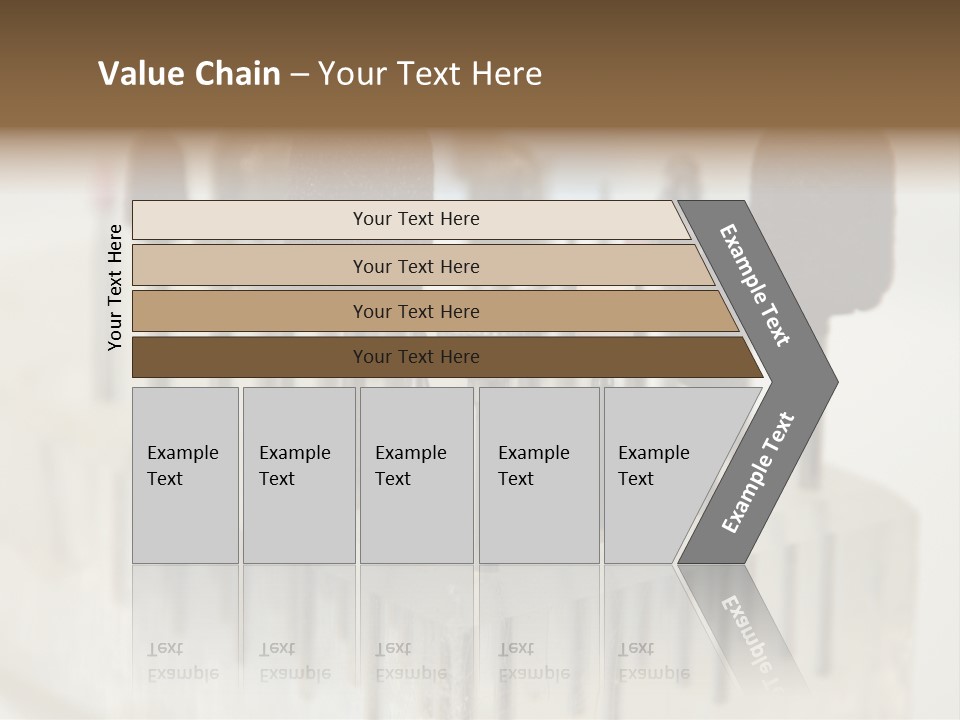 Value Chain – Your Text Here

Your Text Here

Your Text Here

Your Text Here

Your Text Here

Your Text Here

Example Text

Example Text

Example Text

Example Text

Example Text

Example Text

Example Text